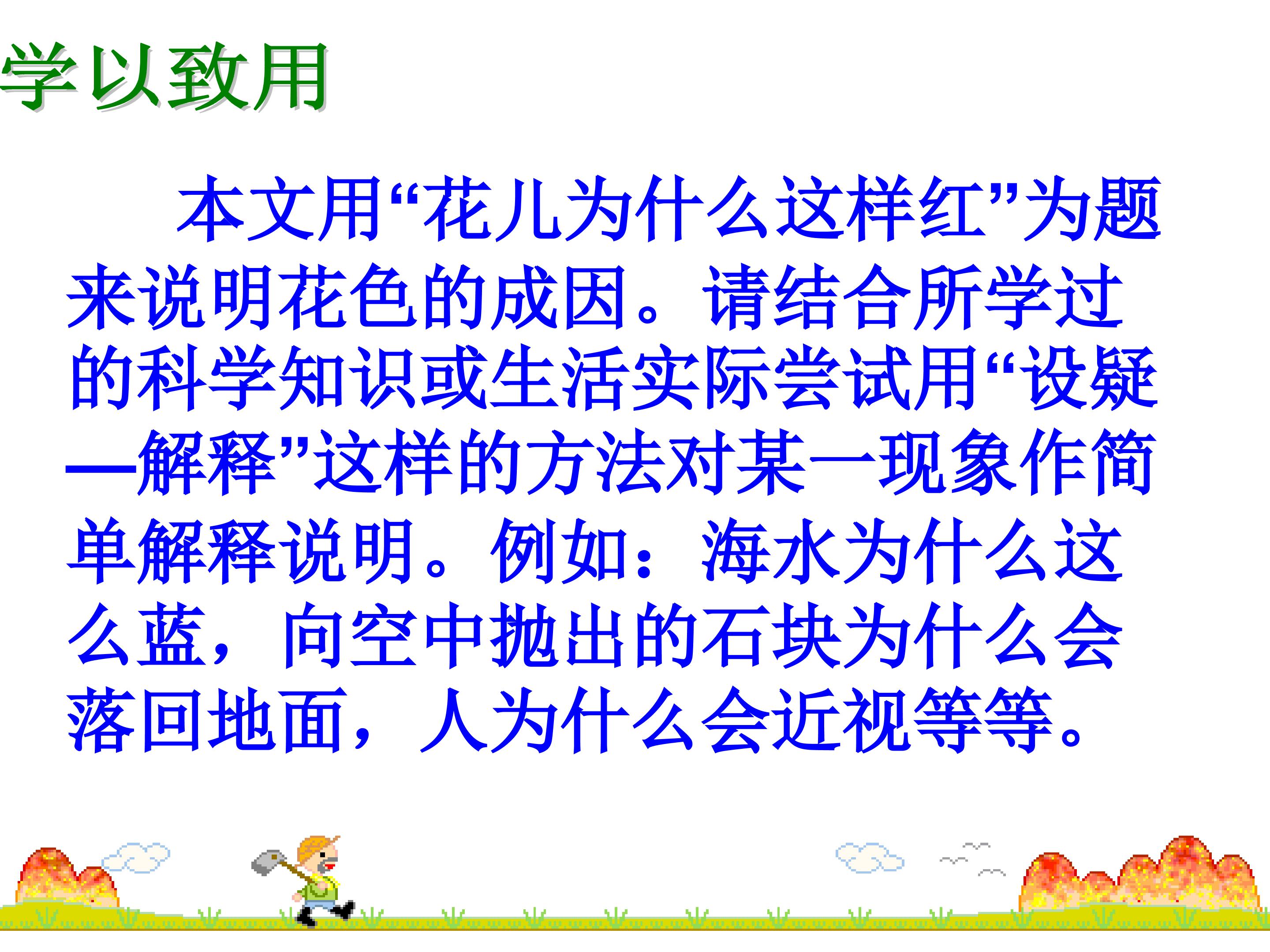 学以致用

本文用“花儿为什么这样红”为题来说明花色的成因。请结合所学过的科学知识或生活实际尝试用“设疑—解释”这样的方法对某一现象作简单解释说明。例如：海水为什么这么蓝，向空中抛出的石块为什么会落回地面，人为什么会近视等等。